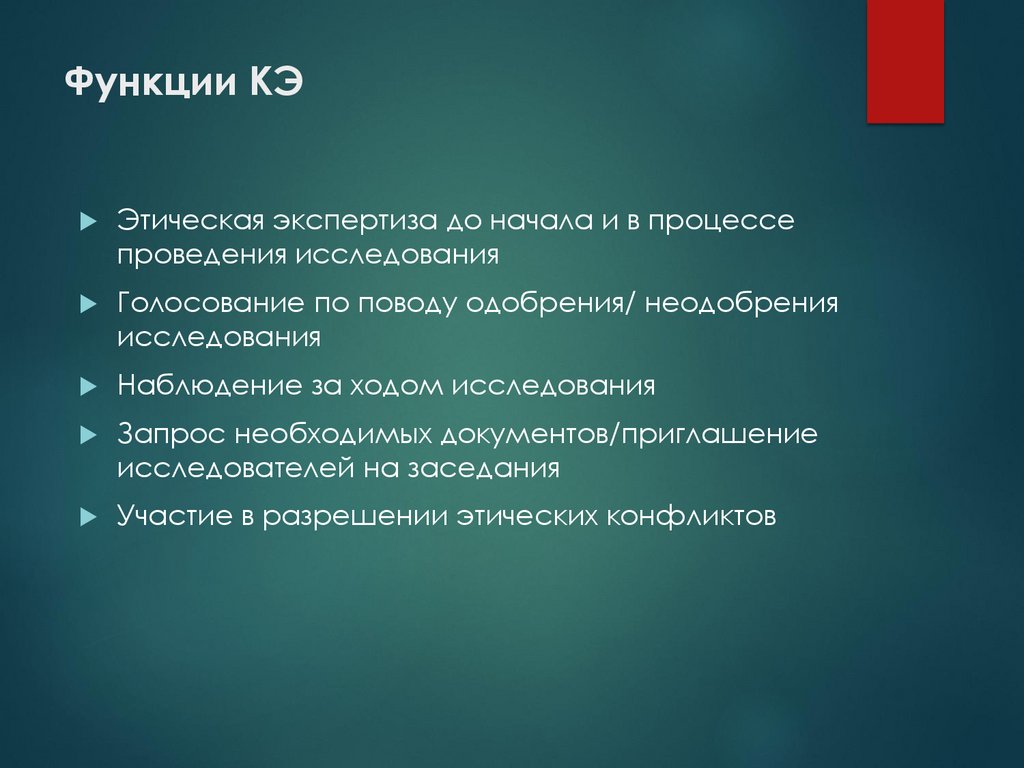 Функции КЭ

Этическая экспертиза до начала и в процессе проведения исследования

Голосование по поводу одобрения/ неодобрения исследования

Наблюдение за ходом исследования

Запрос необходимых документов/приглашение исследователей на заседания

Участие в разрешении этических конфликтов